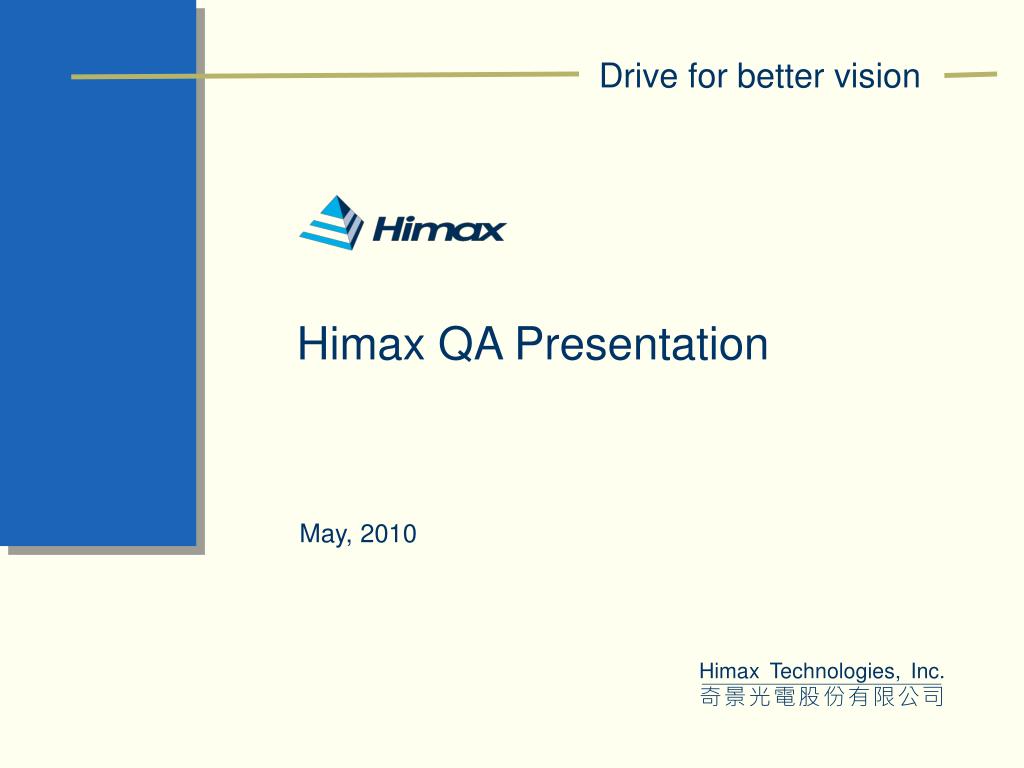 Drive for better vision

Himax

Himax QA Presentation

May, 2010

Himax Technologies, Inc.
奇景光電股份有限公司